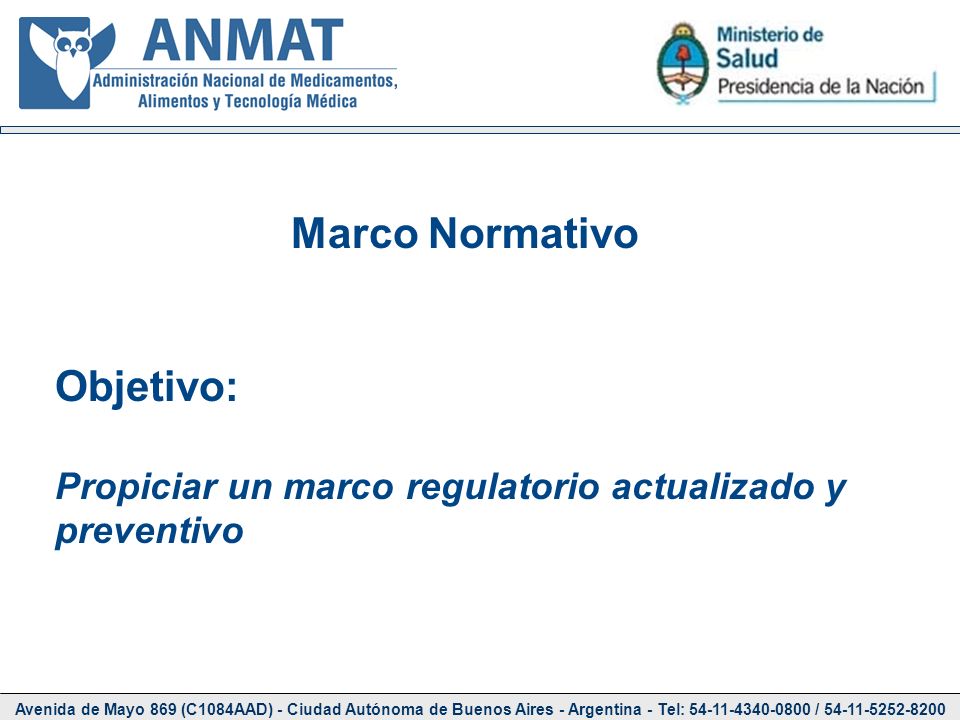 ANMAT
Administración Nacional de Medicamentos, Alimentos y Tecnología Médica

Ministerio de Salud
Presidencia de la Nación

Marco Normativo

Objetivo:

Propiciar un marco regulatorio actualizado y preventivo

Avenida de Mayo 869 (C1084AAD) - Ciudad Autónoma de Buenos Aires - Argentina - Tel: 54-11-4340-0800 / 54-11-5252-8200